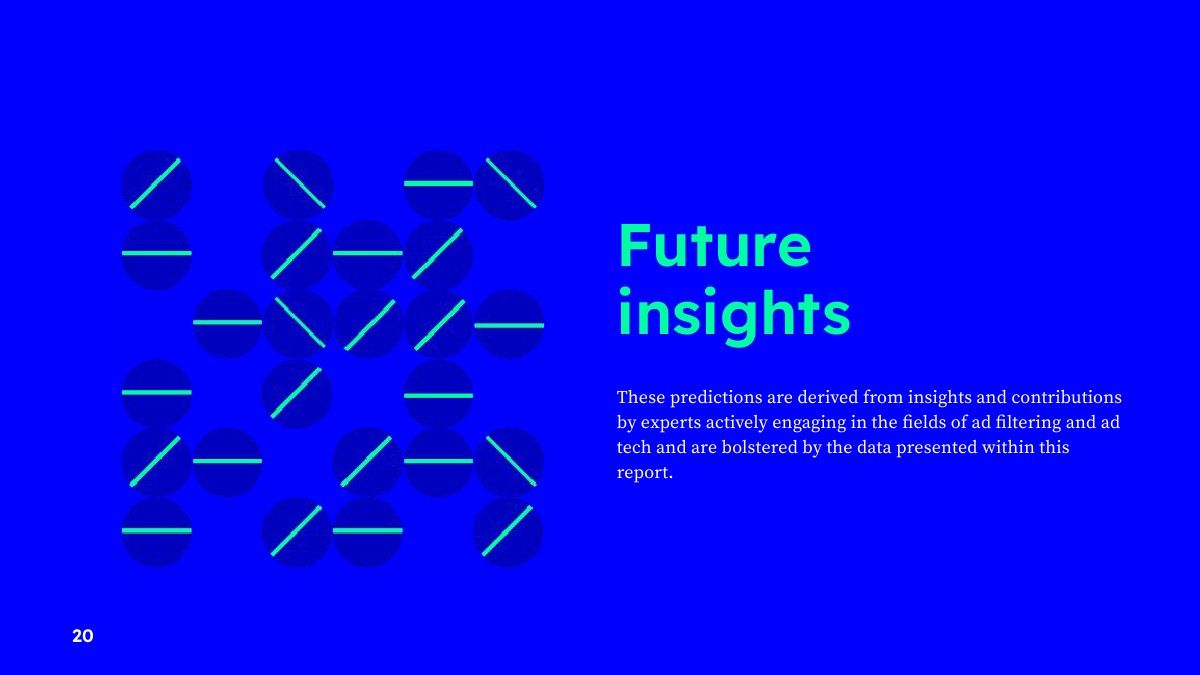 Future insights

These predictions are derived from insights and contributions by experts actively engaging in the fields of ad filtering and ad tech and are bolstered by the data presented within this report.

20